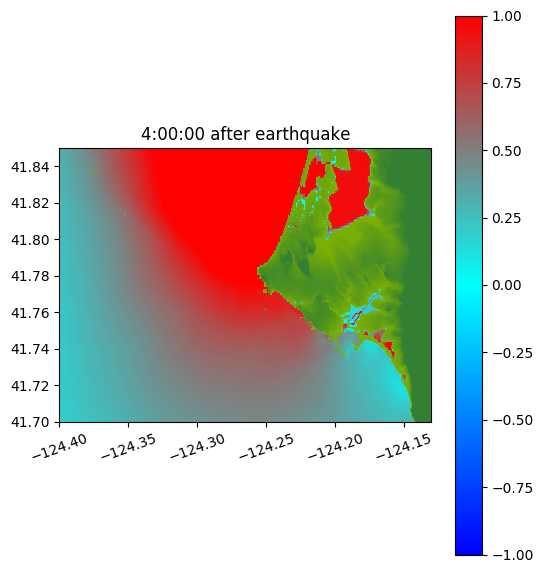 4:00:00 after earthquake

41.84
41.82
41.80
41.78
41.76
41.74
41.72
41.70

−124.40
−124.35
−124.30
−124.25
−124.20
−124.15

1.00
0.75
0.50
0.25
0.00
−0.25
−0.50
−0.75
−1.00